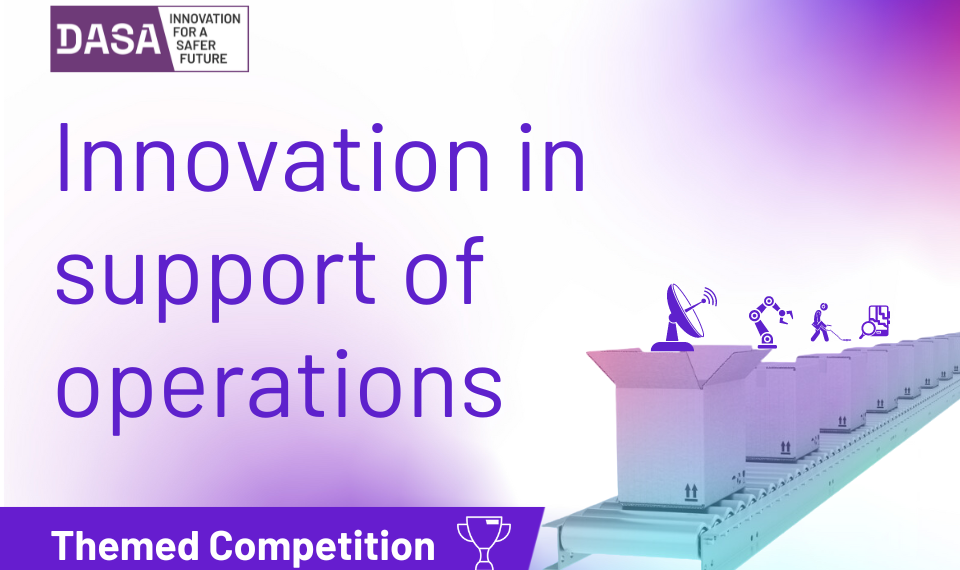 DASA INNOVATION FOR A SAFER FUTURE

Innovation in support of operations

Themed Competition